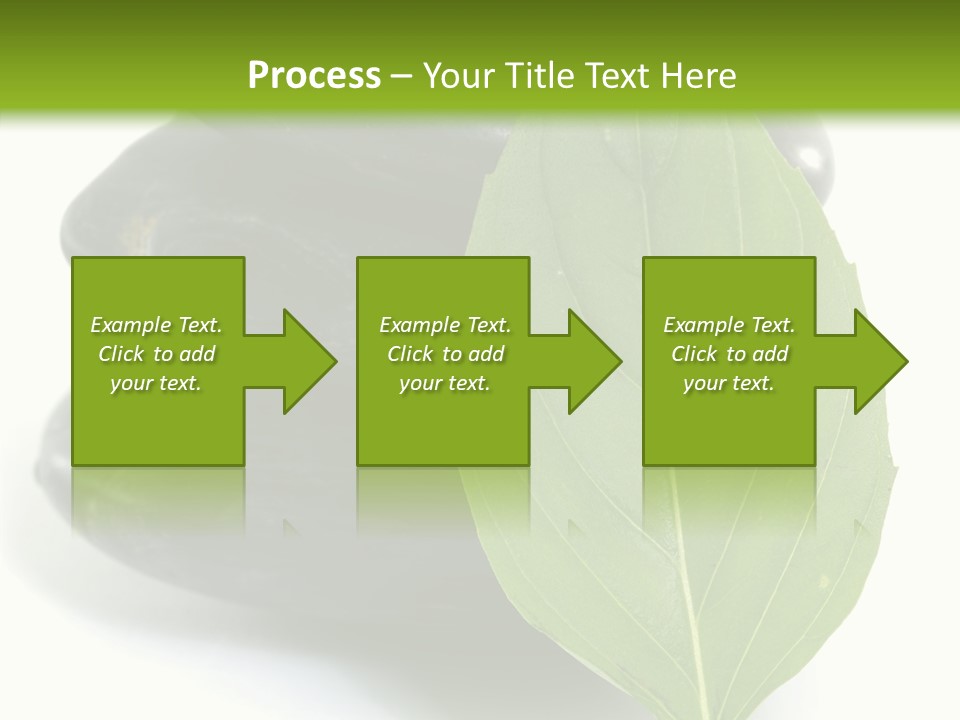 Process – Your Title Text Here

Example Text. Click to add your text.

Example Text. Click to add your text.

Example Text. Click to add your text.